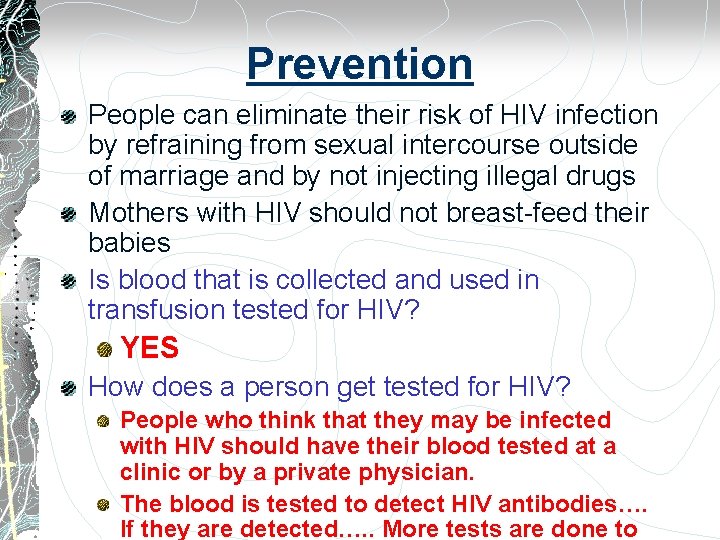 Prevention

People can eliminate their risk of HIV infection by refraining from sexual intercourse outside of marriage and by not injecting illegal drugs

Mothers with HIV should not breast-feed their babies

Is blood that is collected and used in transfusion tested for HIV?

YES

How does a person get tested for HIV?

People who think that they may be infected with HIV should have their blood tested at a clinic or by a private physician.

The blood is tested to detect HIV antibodies…. If they are detected….. More tests are done to